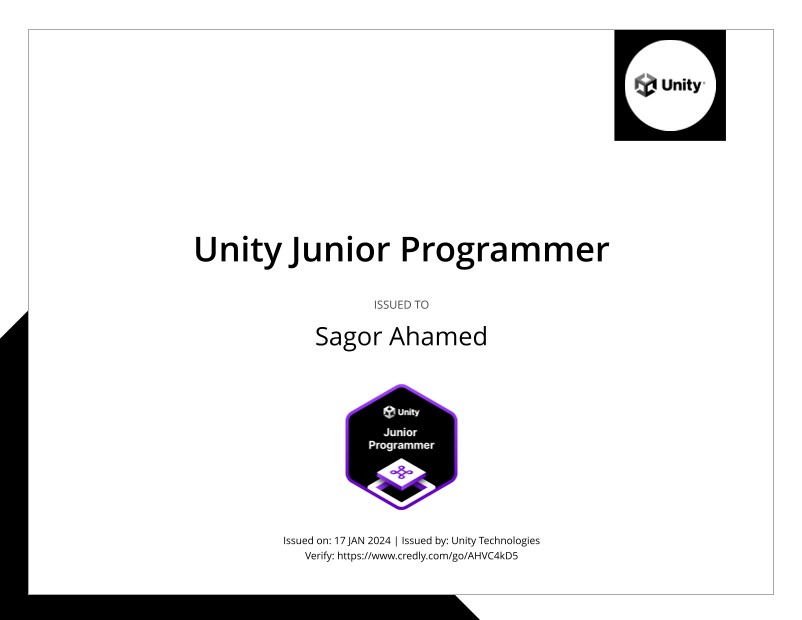 Unity

Unity Junior Programmer

ISSUED TO

Sagor Ahamed

Unity

Junior Programmer

Issued on: 17 JAN 2024 | Issued by: Unity Technologies
Verify: https://www.credly.com/go/AHVC4kD5